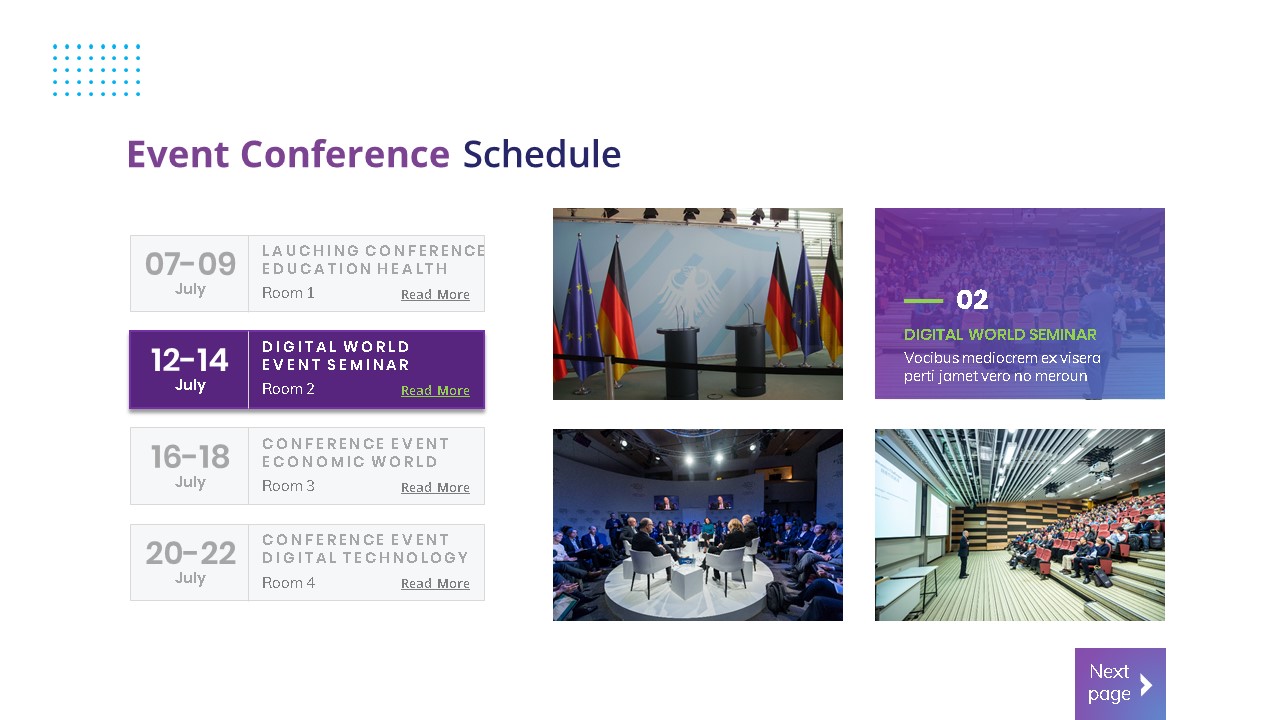 Event Conference Schedule

07-09
July

LAUCHING CONFERENCE
EDUCATION HEALTH
Room 1
Read More

12-14
July

DIGITAL WORLD
EVENT SEMINAR
Room 2
Read More

16-18
July

CONFERENCE EVENT
ECONOMIC WORLD
Room 3
Read More

20-22
July

CONFERENCE EVENT
DIGITAL TECHNOLOGY
Room 4
Read More

02
DIGITAL WORLD SEMINAR
Vocibus mediocrem ex visera perti jamet vero no meroun

Next page